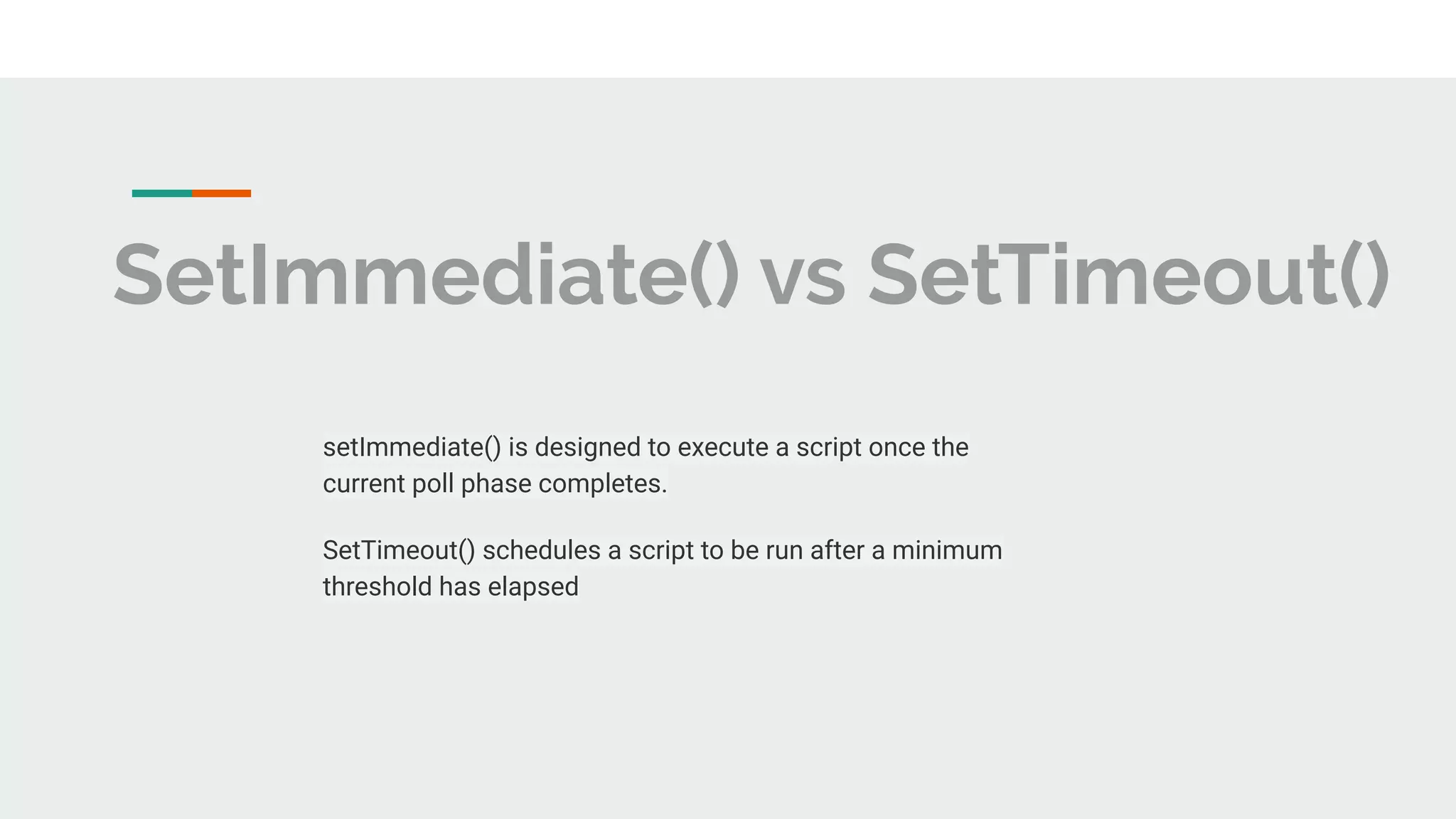 SetImmediate() vs SetTimeout()

setImmediate() is designed to execute a script once the current poll phase completes.

SetTimeout() schedules a script to be run after a minimum threshold has elapsed